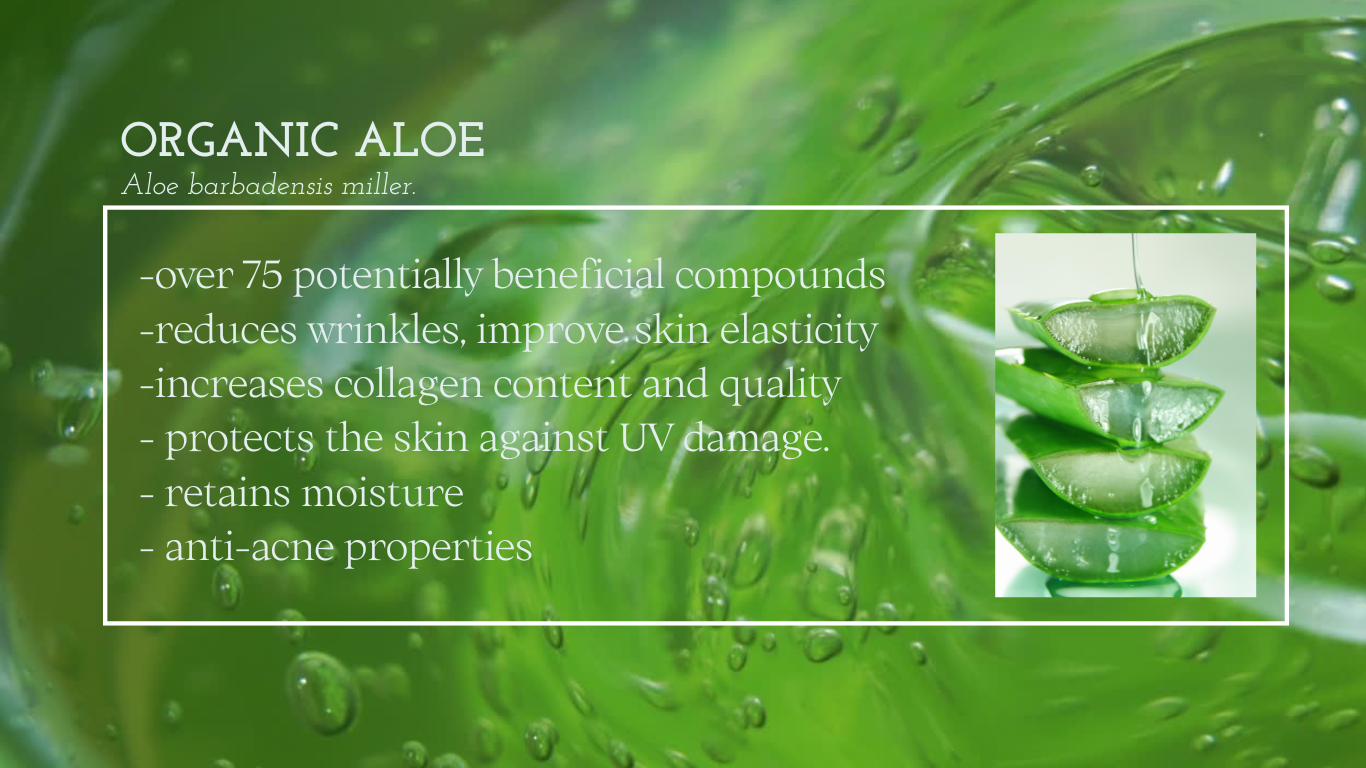 ORGANIC ALOE
Aloe barbadensis miller.

-over 75 potentially beneficial compounds
-reduces wrinkles, improve skin elasticity
-increases collagen content and quality
- protects the skin against UV damage.
- retains moisture
- anti-acne properties